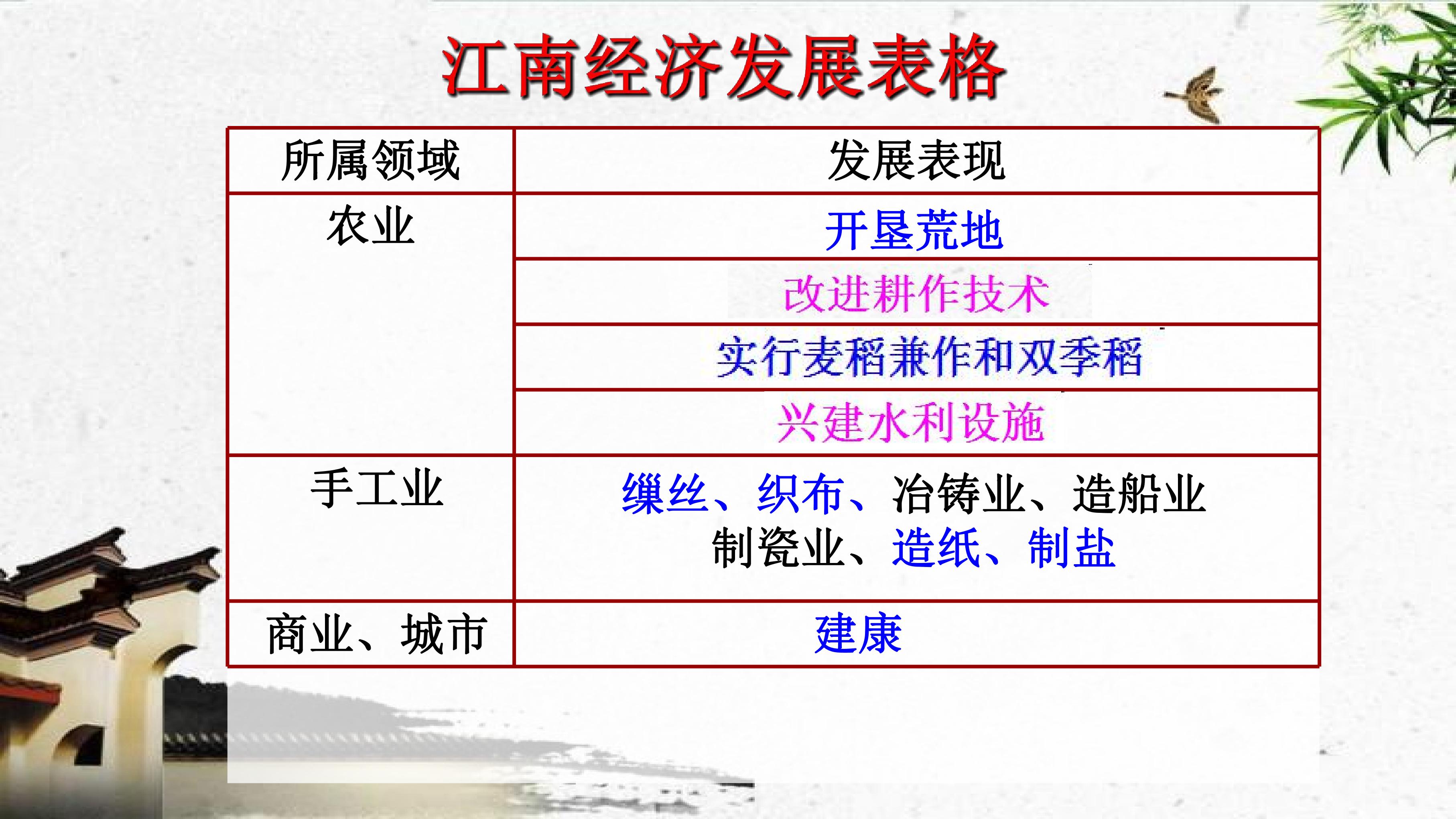 江南经济发展表格

| 所属领域 | 发展表现 |
|---|---|
| 农业 | 开垦荒地 |
| | 改进耕作技术 |
| | 实行麦稻兼作和双季稻 |
| | 兴建水利设施 |
| 手工业 | 缫丝、织布、冶铸业、造船业 制瓷业、造纸、制盐 |
| 商业、城市 | 建康 |